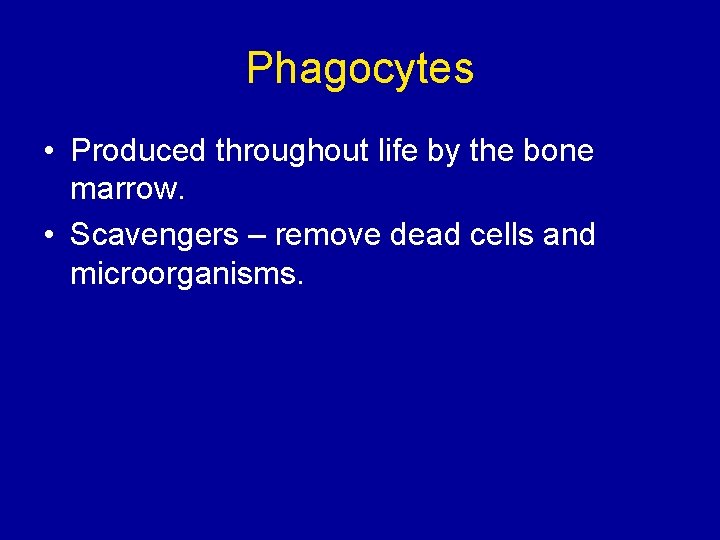 Phagocytes

• Produced throughout life by the bone marrow.
• Scavengers – remove dead cells and microorganisms.